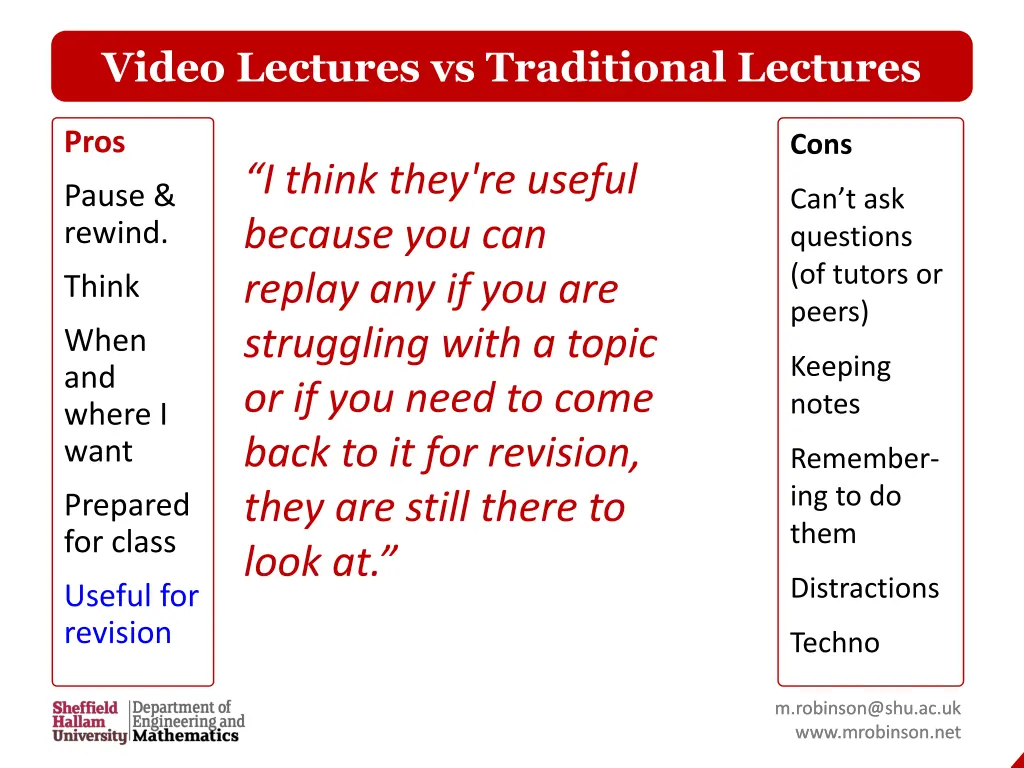 Video Lectures vs Traditional Lectures

Pros

Pause & rewind.

Think

When and where I want

Prepared for class

Useful for revision

“I think they're useful because you can replay any if you are struggling with a topic or if you need to come back to it for revision, they are still there to look at.”

Cons

Can’t ask questions (of tutors or peers)

Keeping notes

Remembering to do them

Distractions

Techno

Sheffield Hallam University Department of Engineering and Mathematics

m.robinson@shu.ac.uk
www.mrobinson.net